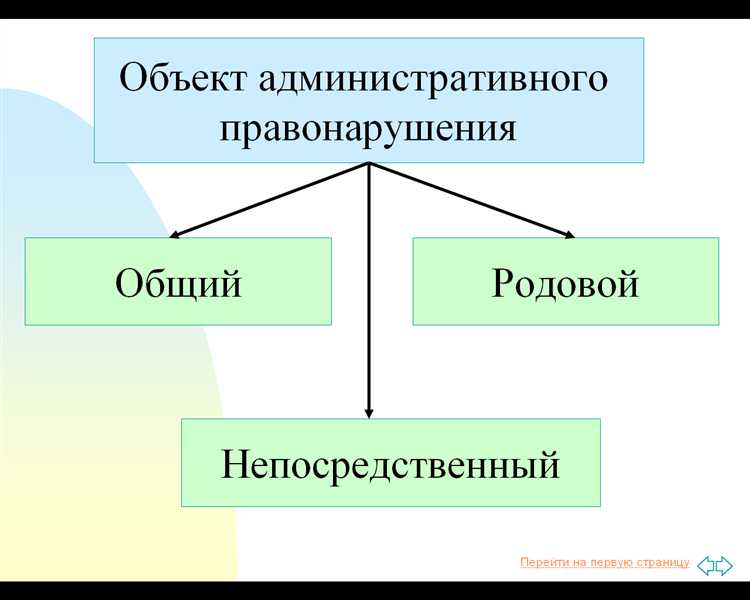 Объект административного правонарушения

Общий

Родовой

Непосредственный

Перейти на первую страницу